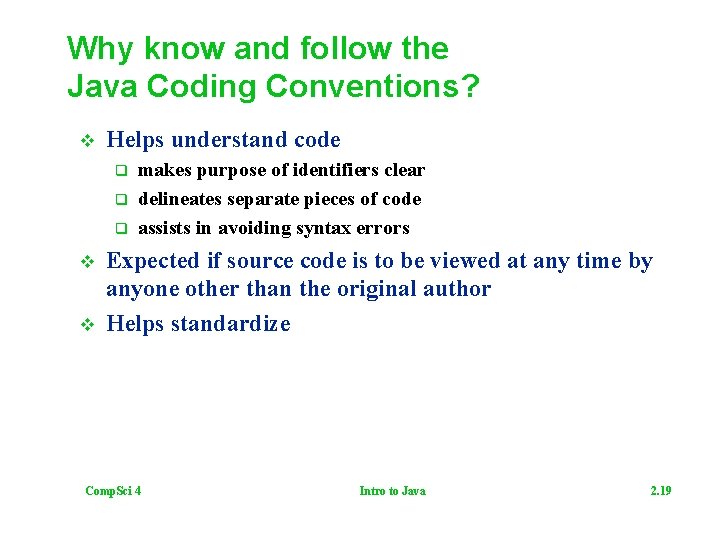 Why know and follow the Java Coding Conventions?

❖ Helps understand code
  ❑ makes purpose of identifiers clear
  ❑ delineates separate pieces of code
  ❑ assists in avoiding syntax errors
❖ Expected if source code is to be viewed at any time by anyone other than the original author
❖ Helps standardize

CompSci 4 Intro to Java 2.19